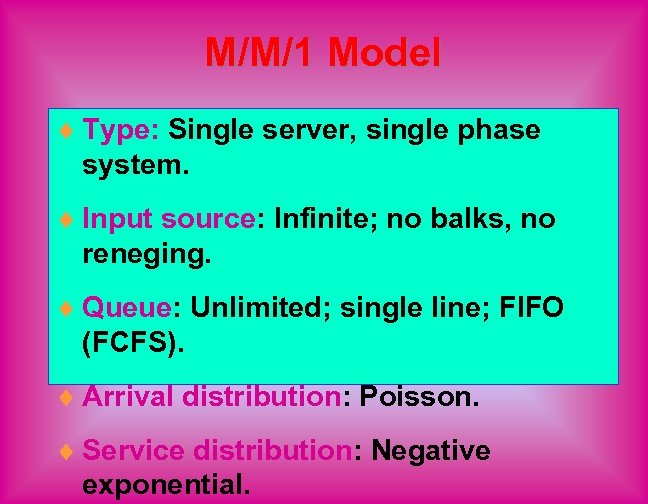 M/M/1 Model

♦ Type: Single server, single phase system.

♦ Input source: Infinite; no balks, no reneging.

♦ Queue: Unlimited; single line; FIFO (FCFS).

♦ Arrival distribution: Poisson.

♦ Service distribution: Negative exponential.